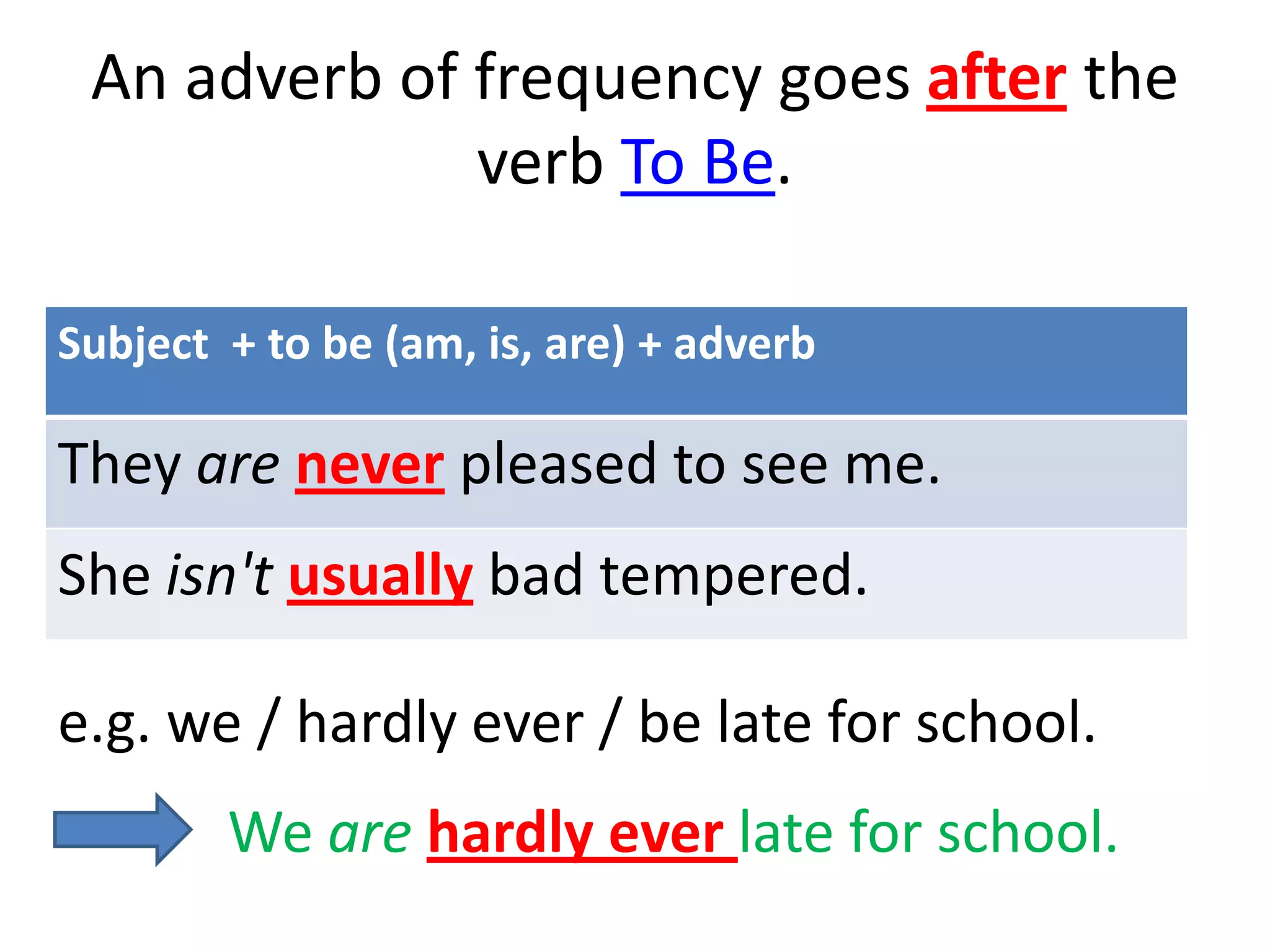 An adverb of frequency goes after the verb To Be.

| Subject + to be (am, is, are) + adverb |
|---|
| They are never pleased to see me. |
| She isn't usually bad tempered. |

e.g. we / hardly ever / be late for school.

We are hardly ever late for school.